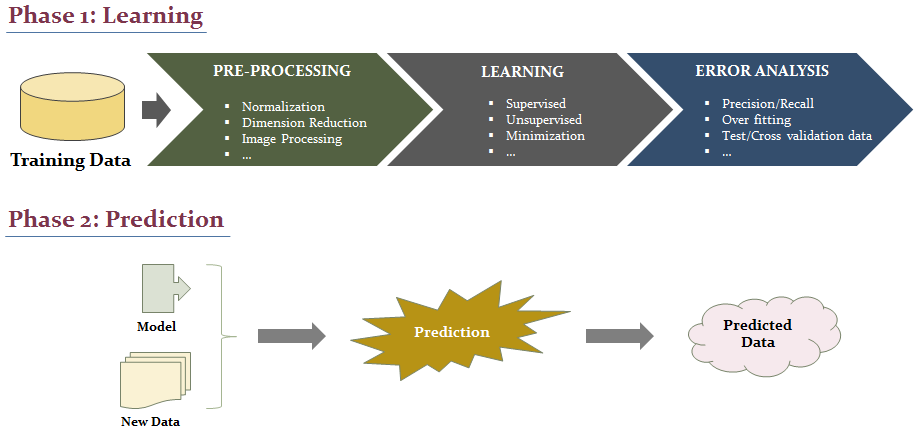 Phase 1: Learning

Training Data

PRE-PROCESSING
- Normalization
- Dimension Reduction
- Image Processing
- …

LEARNING
- Supervised
- Unsupervised
- Minimization
- …

ERROR ANALYSIS
- Precision/Recall
- Over fitting
- Test/Cross validation data
- …

Phase 2: Prediction

Model

New Data

Prediction

Predicted Data